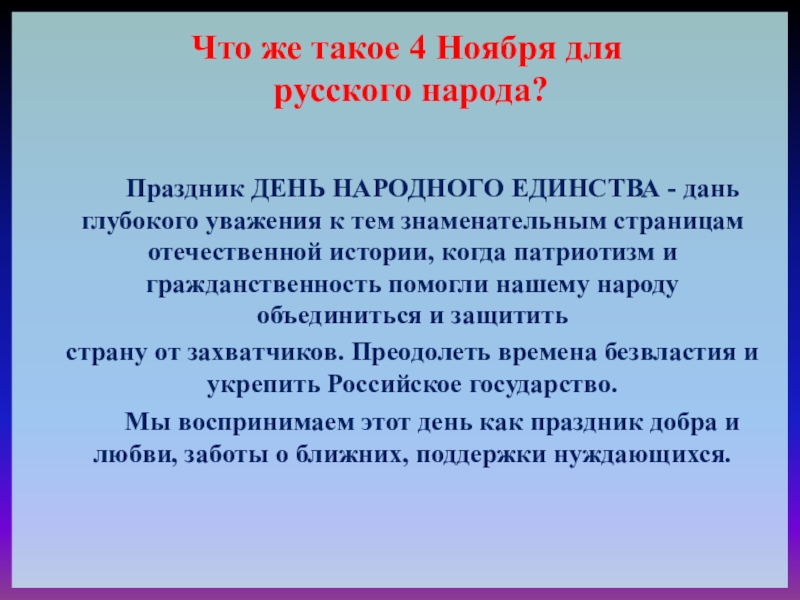 Что же такое 4 Ноября для русского народа?

Праздник ДЕНЬ НАРОДНОГО ЕДИНСТВА - дань глубокого уважения к тем знаменательным страницам отечественной истории, когда патриотизм и гражданственность помогли нашему народу объединиться и защитить

страну от захватчиков. Преодолеть времена безвластия и укрепить Российское государство.

Мы воспринимаем этот день как праздник добра и любви, заботы о ближних, поддержки нуждающихся.